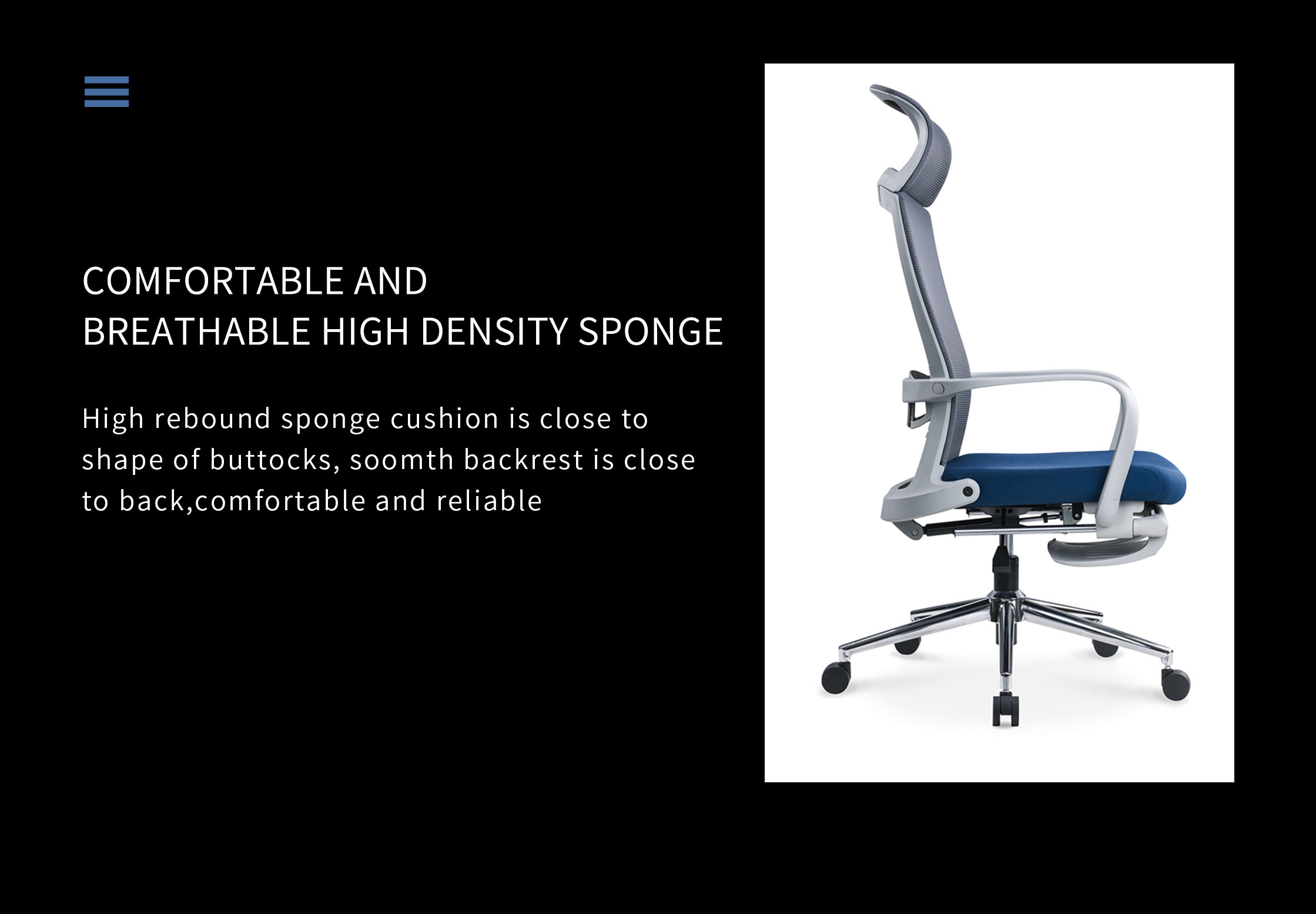 COMFORTABLE AND
BREATHABLE HIGH DENSITY SPONGE

High rebound sponge cushion is close to shape of buttocks, soomth backrest is close to back,comfortable and reliable